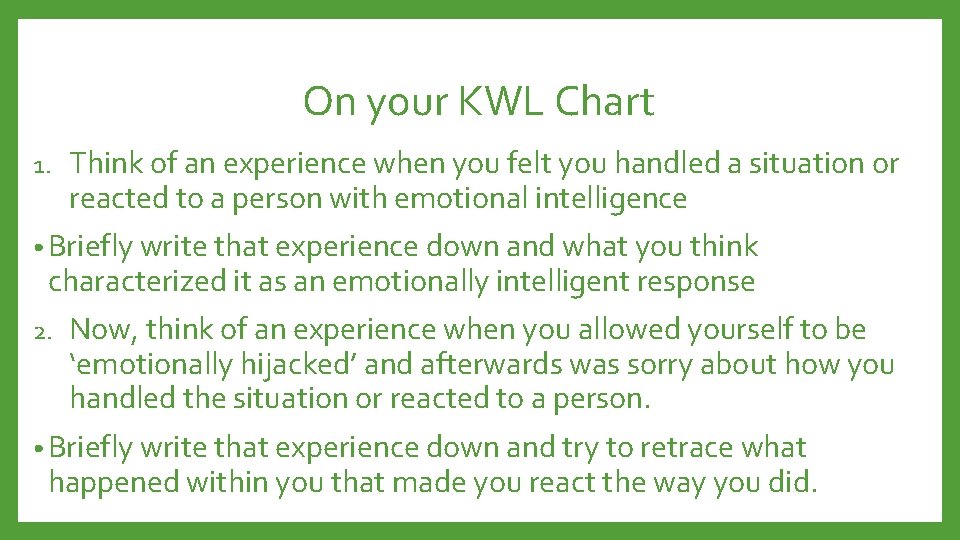 On your KWL Chart

1. Think of an experience when you felt you handled a situation or reacted to a person with emotional intelligence

• Briefly write that experience down and what you think characterized it as an emotionally intelligent response

2. Now, think of an experience when you allowed yourself to be ‘emotionally hijacked’ and afterwards was sorry about how you handled the situation or reacted to a person.

• Briefly write that experience down and try to retrace what happened within you that made you react the way you did.